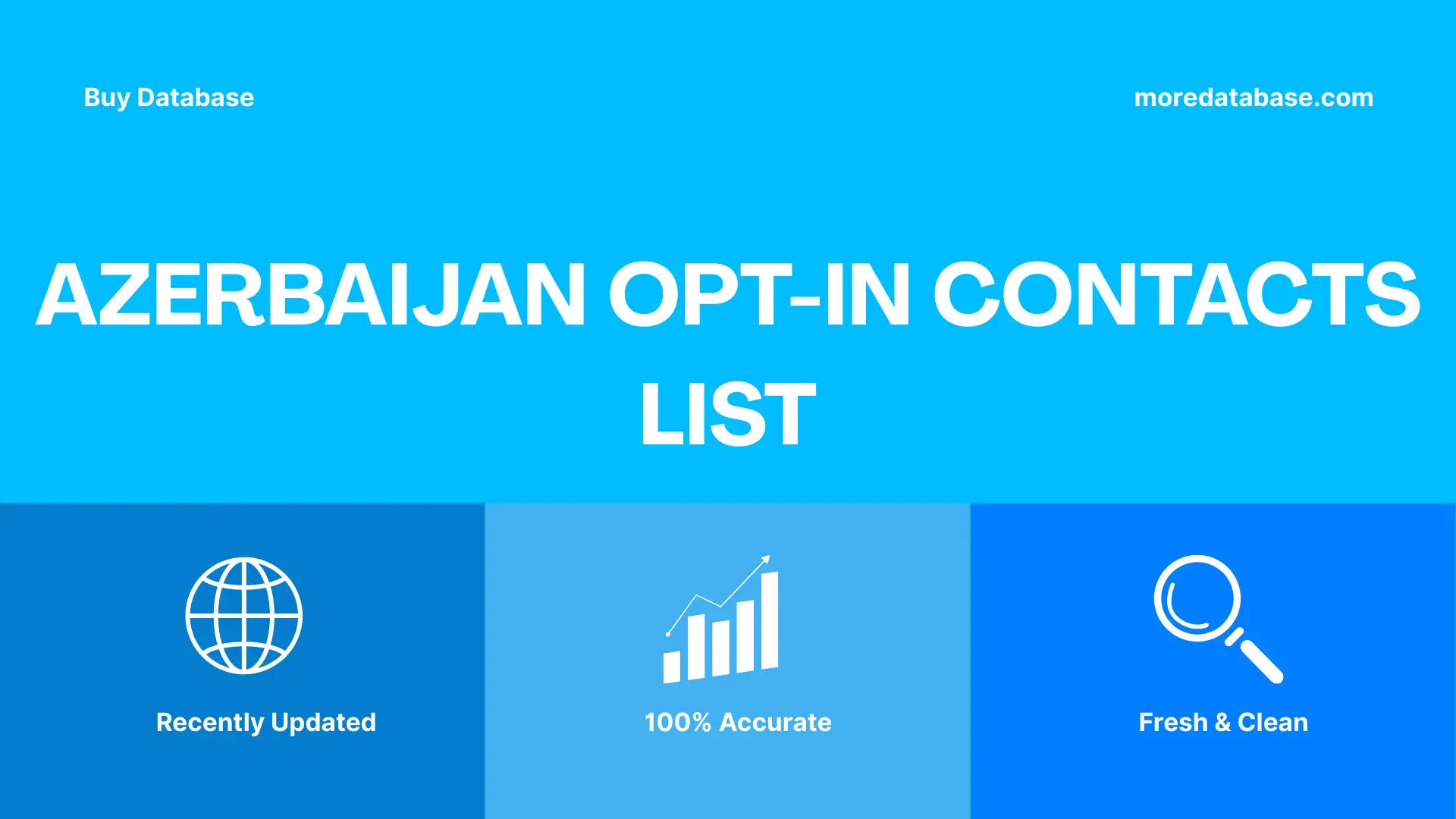 Buy Database

moredatabase.com

AZERBAIJAN OPT-IN CONTACTS LIST

Recently Updated

100% Accurate

Fresh & Clean